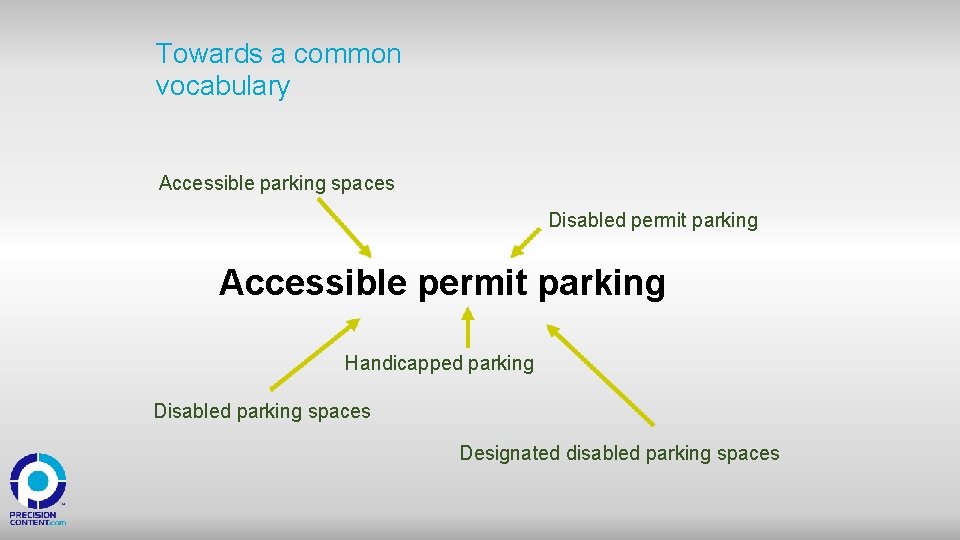 Towards a common vocabulary

Accessible parking spaces

Disabled permit parking

Accessible permit parking

Handicapped parking

Disabled parking spaces

Designated disabled parking spaces

PRECISION CONTENT.com